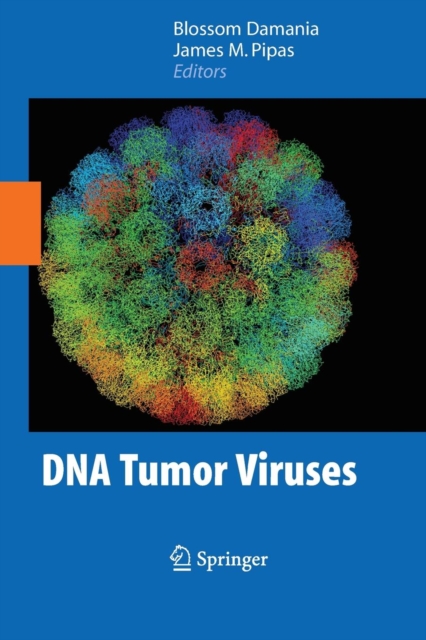 Blossom Damania
James M. Pipas
Editors

DNA Tumor Viruses

Springer